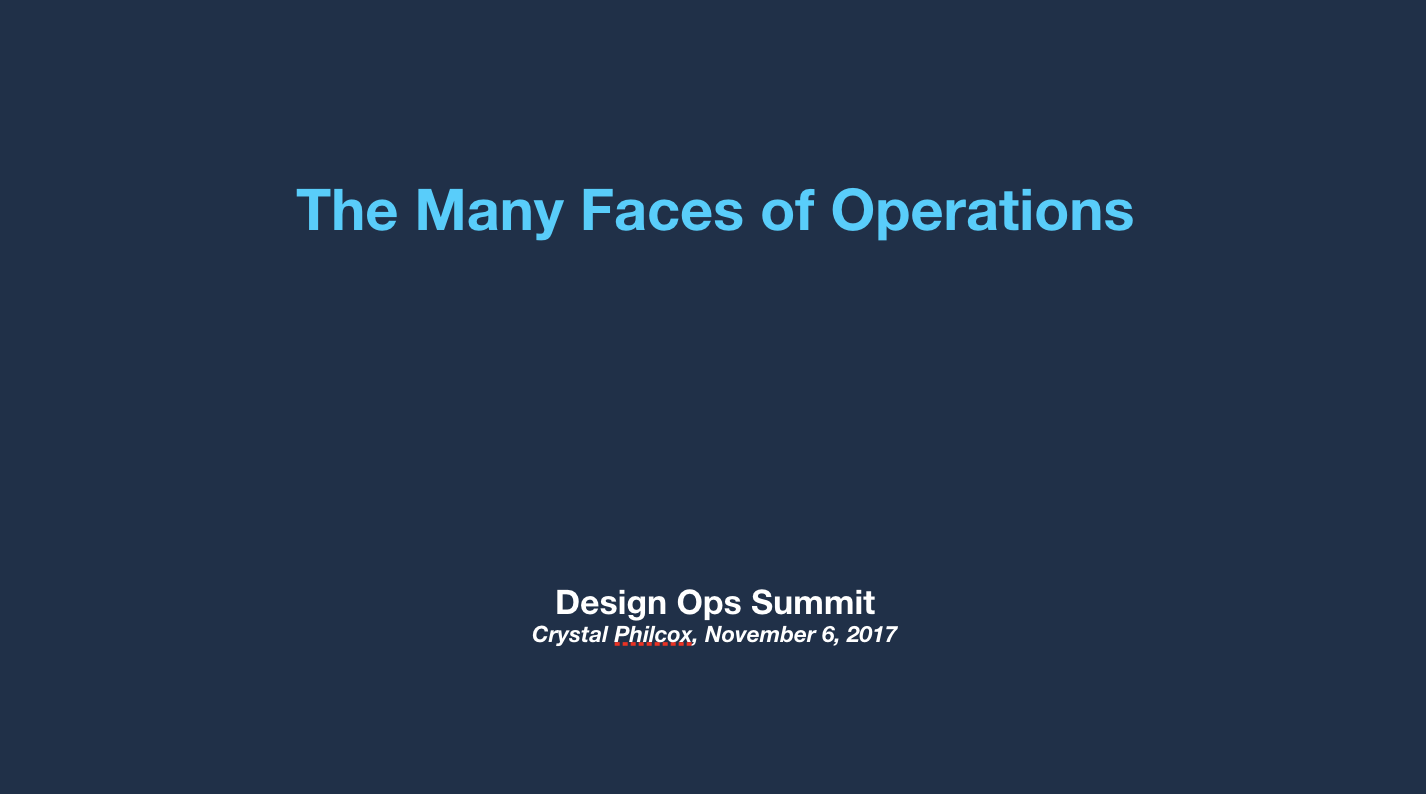 The Many Faces of Operations

Design Ops Summit
Crystal Philcox, November 6, 2017